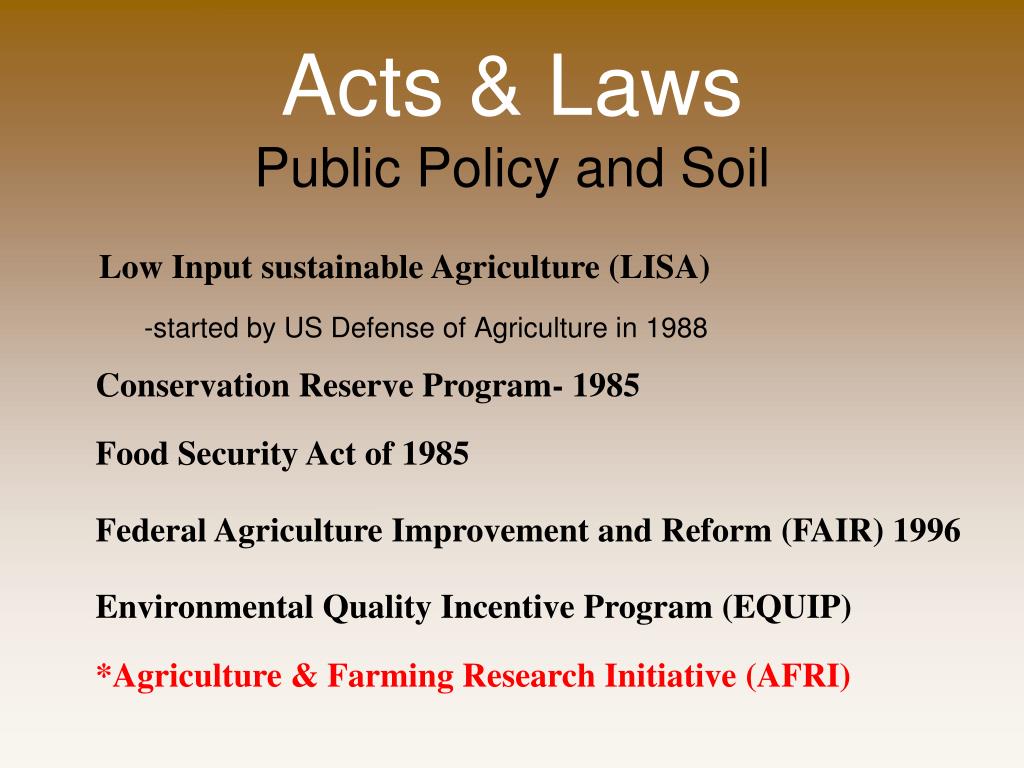 Acts & Laws
Public Policy and Soil

Low Input sustainable Agriculture (LISA)

-started by US Defense of Agriculture in 1988

Conservation Reserve Program- 1985

Food Security Act of 1985

Federal Agriculture Improvement and Reform (FAIR) 1996

Environmental Quality Incentive Program (EQUIP)

*Agriculture & Farming Research Initiative (AFRI)